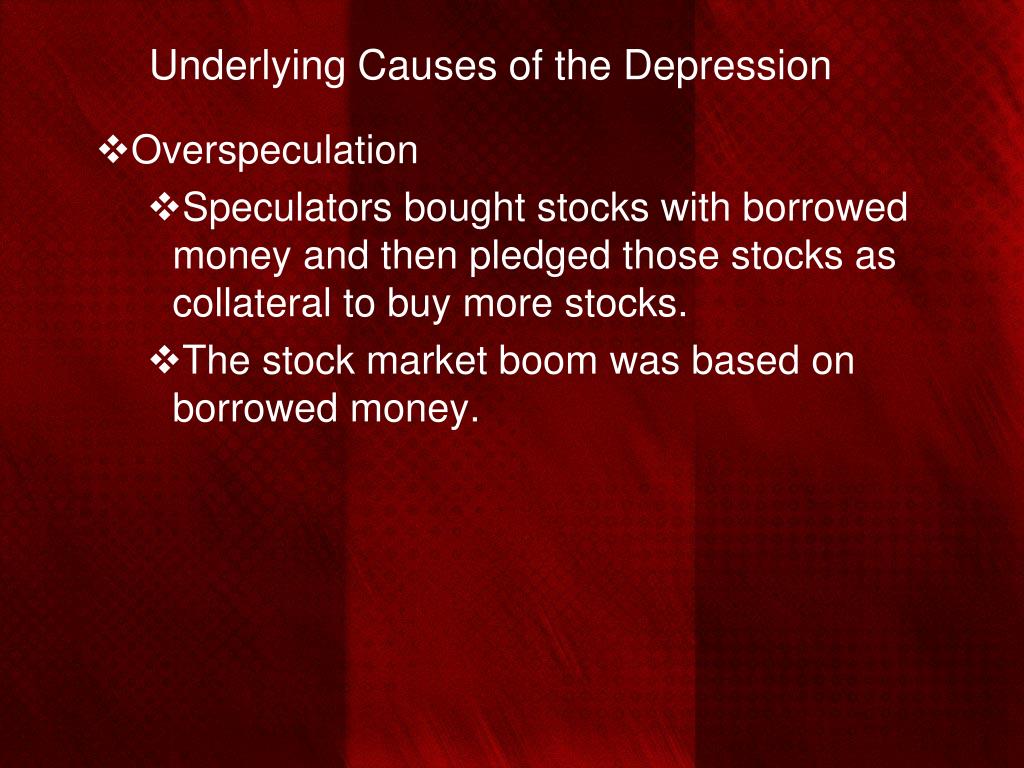 Underlying Causes of the Depression

❖Overspeculation

❖Speculators bought stocks with borrowed money and then pledged those stocks as collateral to buy more stocks.

❖The stock market boom was based on borrowed money.